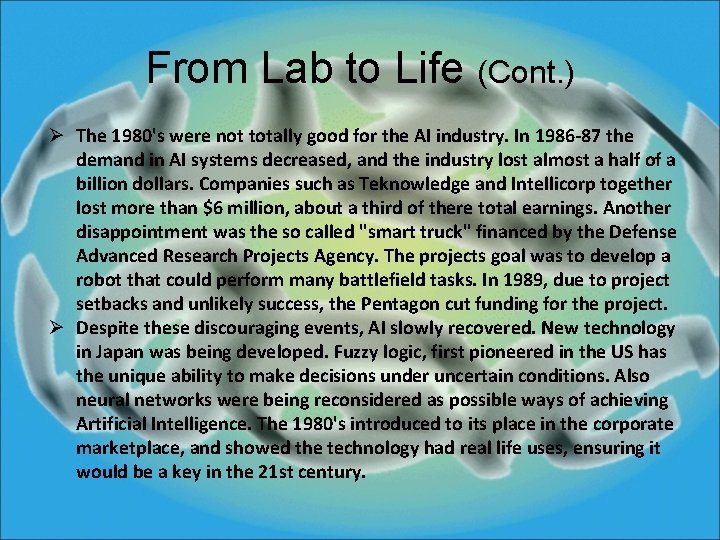 From Lab to Life (Cont.)

➢ The 1980's were not totally good for the AI industry. In 1986-87 the demand in AI systems decreased, and the industry lost almost a half of a billion dollars. Companies such as Teknowledge and Intellicorp together lost more than \$6 million, about a third of there total earnings. Another disappointment was the so called "smart truck" financed by the Defense Advanced Research Projects Agency. The projects goal was to develop a robot that could perform many battlefield tasks. In 1989, due to project setbacks and unlikely success, the Pentagon cut funding for the project.

➢ Despite these discouraging events, AI slowly recovered. New technology in Japan was being developed. Fuzzy logic, first pioneered in the US has the unique ability to make decisions under uncertain conditions. Also neural networks were being reconsidered as possible ways of achieving Artificial Intelligence. The 1980's introduced to its place in the corporate marketplace, and showed the technology had real life uses, ensuring it would be a key in the 21st century.